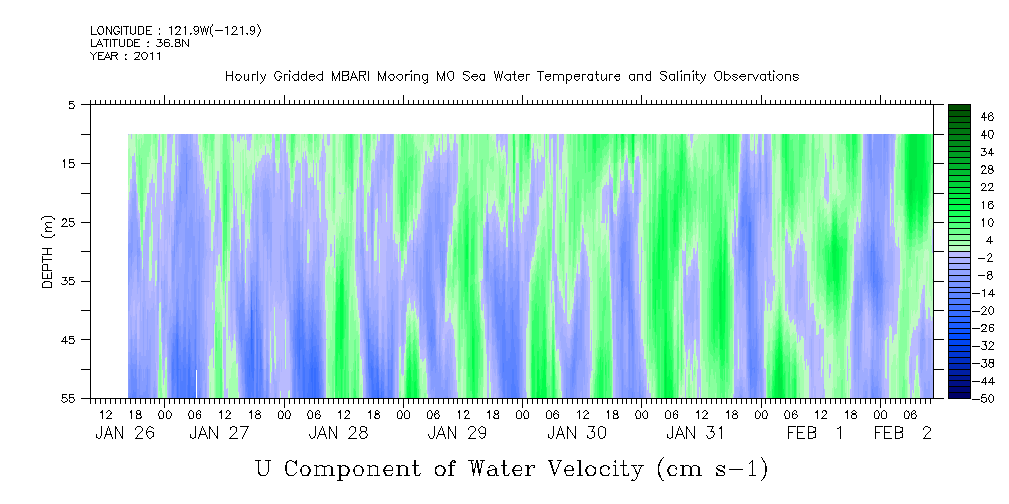 LONGITUDE : 121.9W(-121.9)
LATITUDE : 36.8N
YEAR : 2011

Hourly Gridded MBARI Mooring M0 Sea Water Temperature and Salinity Observations

DEPTH (m)

5
15
25
35
45
55

46
40
34
28
22
16
10
4
-2
-8
-14
-20
-26
-32
-38
-44
-50

12 18 00 06 12 18 00 06 12 18 00 06 12 18 00 06 12 18 00 06 12 18 00 06 12 18 00 06 12 18 00 06

JAN 26 JAN 27 JAN 28 JAN 29 JAN 30 JAN 31 FEB 1 FEB 2

U Component of Water Velocity (cm s-1)